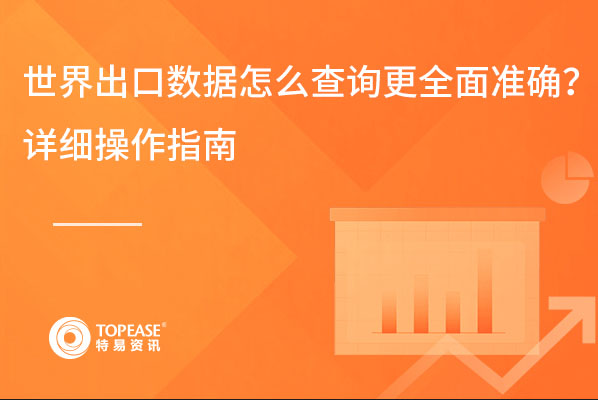 世界出口数据怎么查询更全面准确？详细操作指南

TOPEASE®
特易资讯